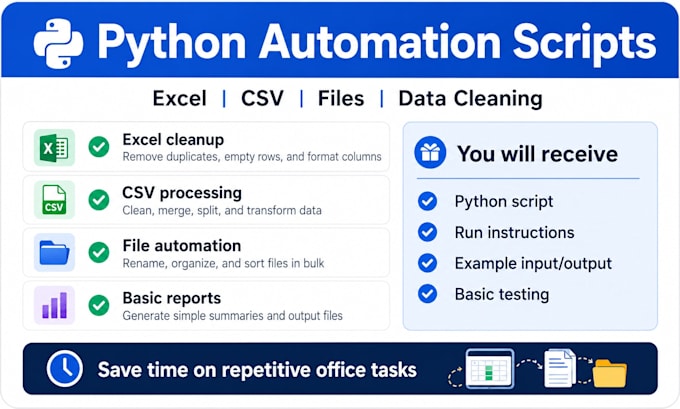 Python Automation Scripts

Excel | CSV | Files | Data Cleaning

X

Excel cleanup
Remove duplicates, empty rows, and format columns

CSV

CSV processing
Clean, merge, split, and transform data

File automation
Rename, organize, and sort files in bulk

Basic reports
Generate simple summaries and output files

You will receive

Python script

Run instructions

Example input/output

Basic testing

Save time on repetitive office tasks